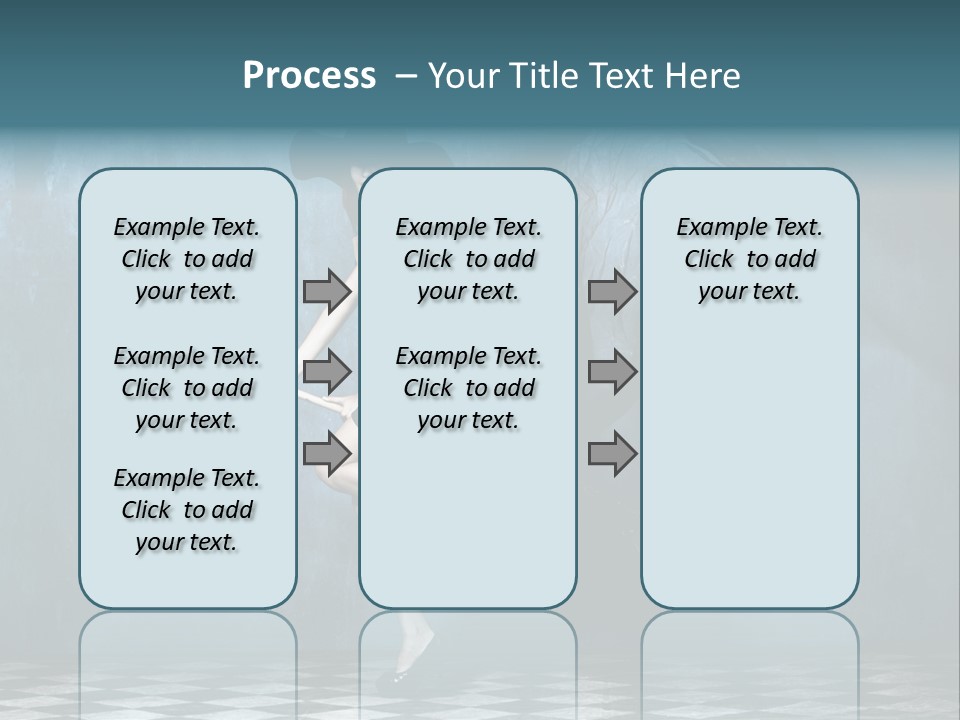 Process – Your Title Text Here

Example Text. Click to add your text.

Example Text. Click to add your text.

Example Text. Click to add your text.

Example Text. Click to add your text.

Example Text. Click to add your text.

Example Text. Click to add your text.